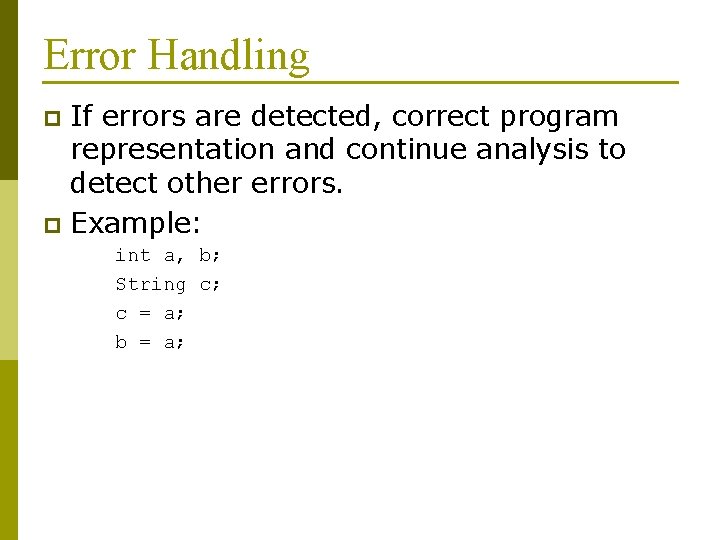 Error Handling

If errors are detected, correct program representation and continue analysis to detect other errors.

Example:

int a, b;
String c;
c = a;
b = a;